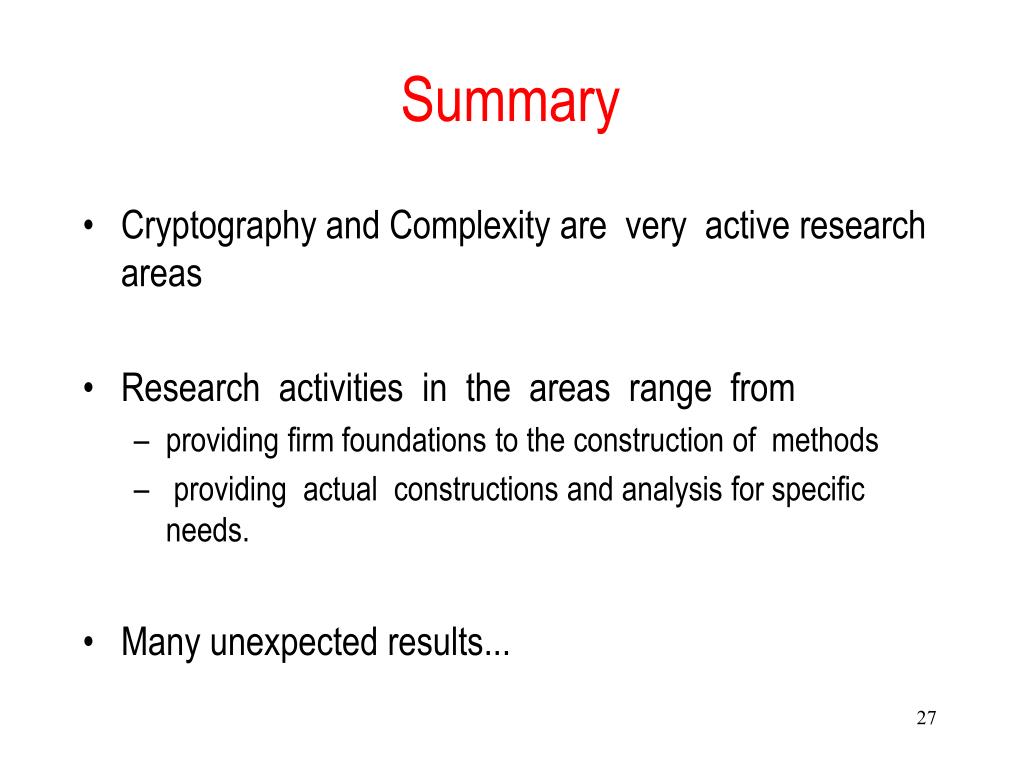 Summary

• Cryptography and Complexity are very active research areas

• Research activities in the areas range from
– providing firm foundations to the construction of methods
– providing actual constructions and analysis for specific needs.

• Many unexpected results...

27